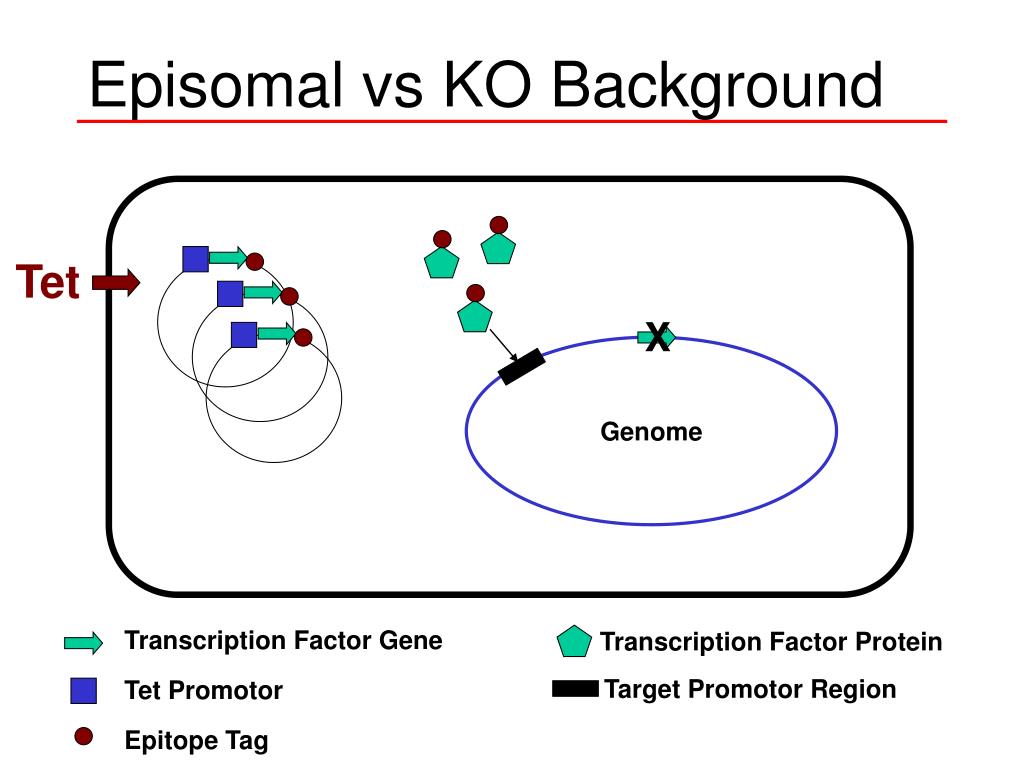 Episomal vs KO Background

Tet

X

Genome

Transcription Factor Gene

Tet Promotor

Epitope Tag

Transcription Factor Protein

Target Promotor Region